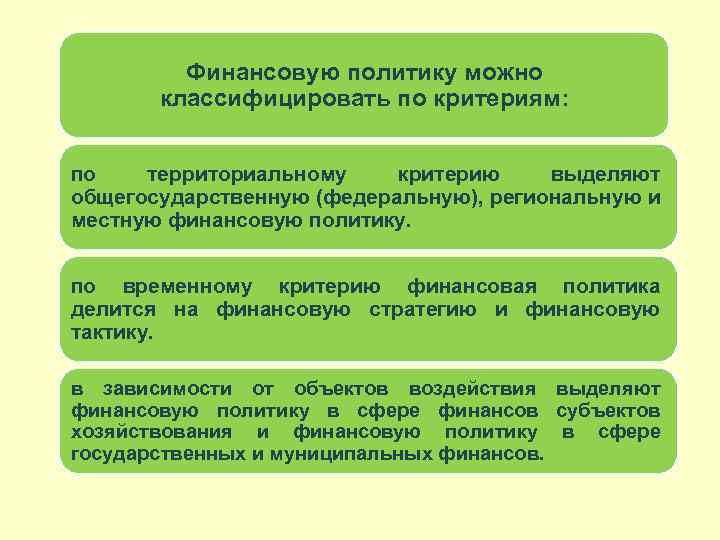 Финансовую политику можно классифицировать по критериям:

по территориальному критерию выделяют общегосударственную (федеральную), региональную и местную финансовую политику.

по временному критерию финансовая политика делится на финансовую стратегию и финансовую тактику.

в зависимости от объектов воздействия выделяют финансовую политику в сфере финансов субъектов хозяйствования и финансовую политику в сфере государственных и муниципальных финансов.